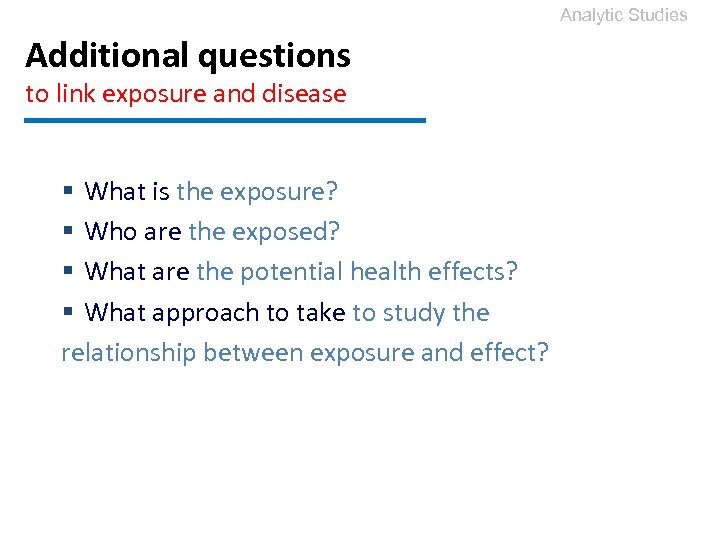 Analytic Studies

Additional questions
to link exposure and disease

▪ What is the exposure?
▪ Who are the exposed?
▪ What are the potential health effects?
▪ What approach to take to study the relationship between exposure and effect?